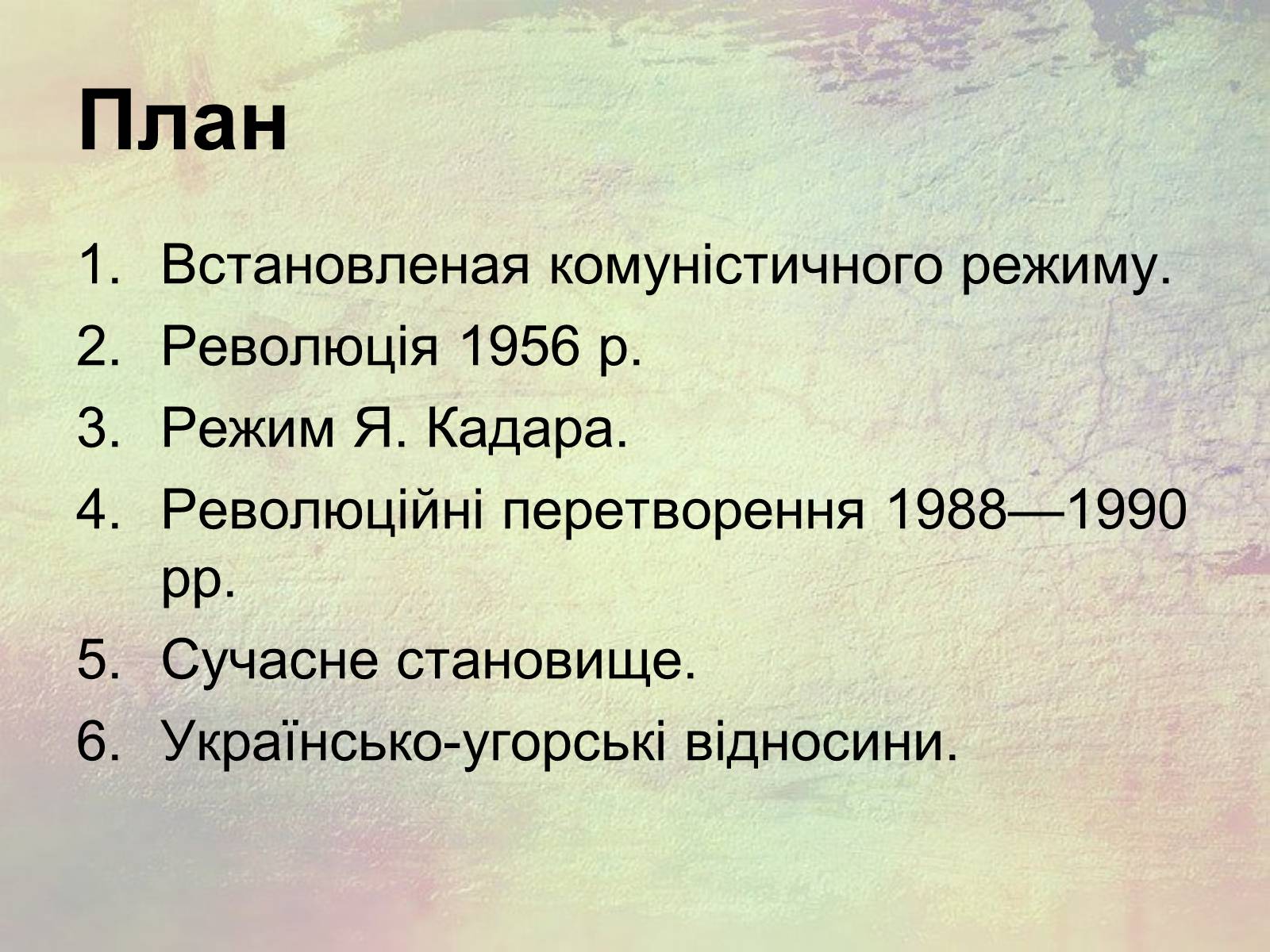 План

1. Встановленая комуністичного режиму.
2. Революція 1956 р.
3. Режим Я. Кадара.
4. Революційні перетворення 1988—1990 рр.
5. Сучасне становище.
6. Українсько-угорські відносини.